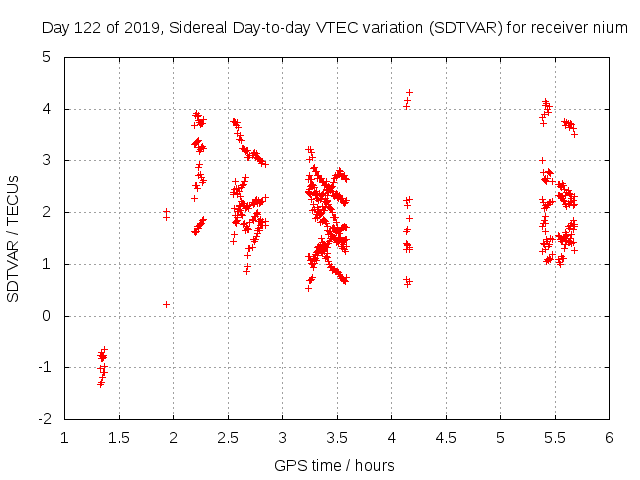 Day 122 of 2019, Sidereal Day-to-day VTEC variation (SDTVAR) for receiver nium

SDTVAR / TECUs

5
4
3
2
1
0
-1
-2

1
1.5
2
2.5
3
3.5
4
4.5
5
5.5
6

GPS time / hours